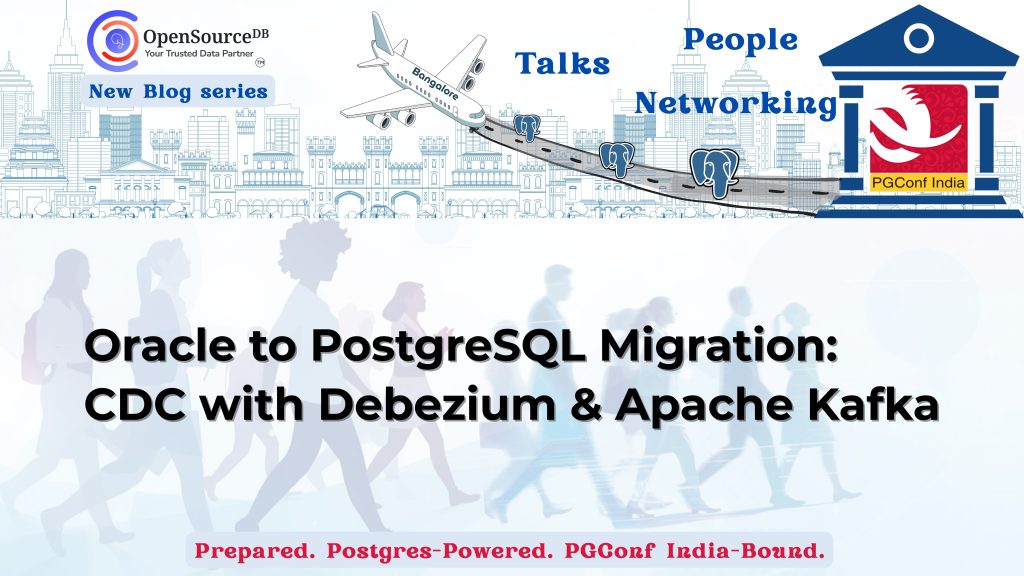 OpenSourceDB
Your Trusted Data Partner
TM

New Blog series

Bangalore

Talks

People

Networking

PGConf India

Oracle to PostgreSQL Migration: CDC with Debezium & Apache Kafka

Prepared. Postgres-Powered. PGConf India-Bound.